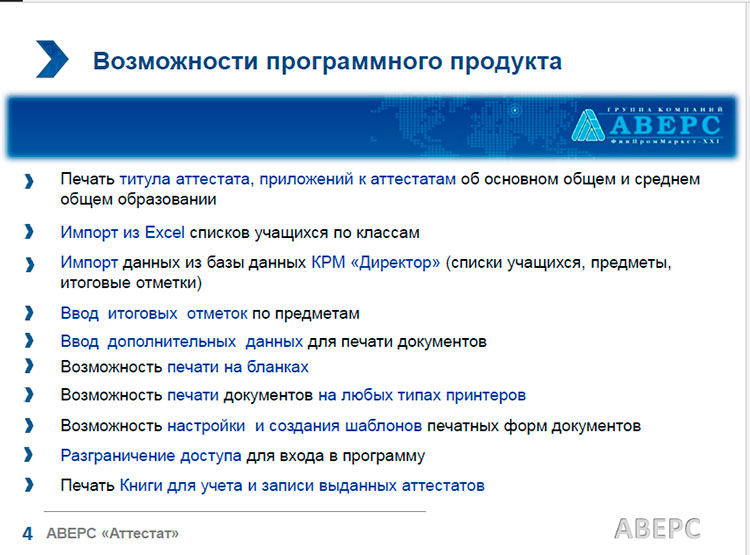 Возможности программного продукта

ГРУППА КОМПАНИЙ
АВЕРС
ФинПромМаркет-XXI

Печать титула аттестата, приложений к аттестатам об основном общем и среднем общем образовании

Импорт из Excel списков учащихся по классам

Импорт данных из базы данных КРМ «Директор» (списки учащихся, предметы, итоговые отметки)

Ввод итоговых отметок по предметам

Ввод дополнительных данных для печати документов

Возможность печати на бланках

Возможность печати документов на любых типах принтеров

Возможность настройки и создания шаблонов печатных форм документов

Разграничение доступа для входа в программу

Печать Книги для учета и записи выданных аттестатов

4 АВЕРС «Аттестат»

АВЕРС